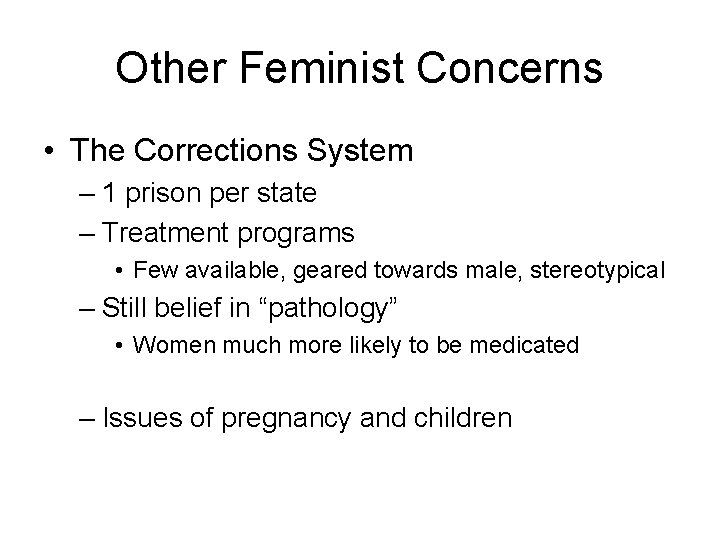 Other Feminist Concerns

• The Corrections System
– 1 prison per state
– Treatment programs
• Few available, geared towards male, stereotypical
– Still belief in “pathology”
• Women much more likely to be medicated

– Issues of pregnancy and children